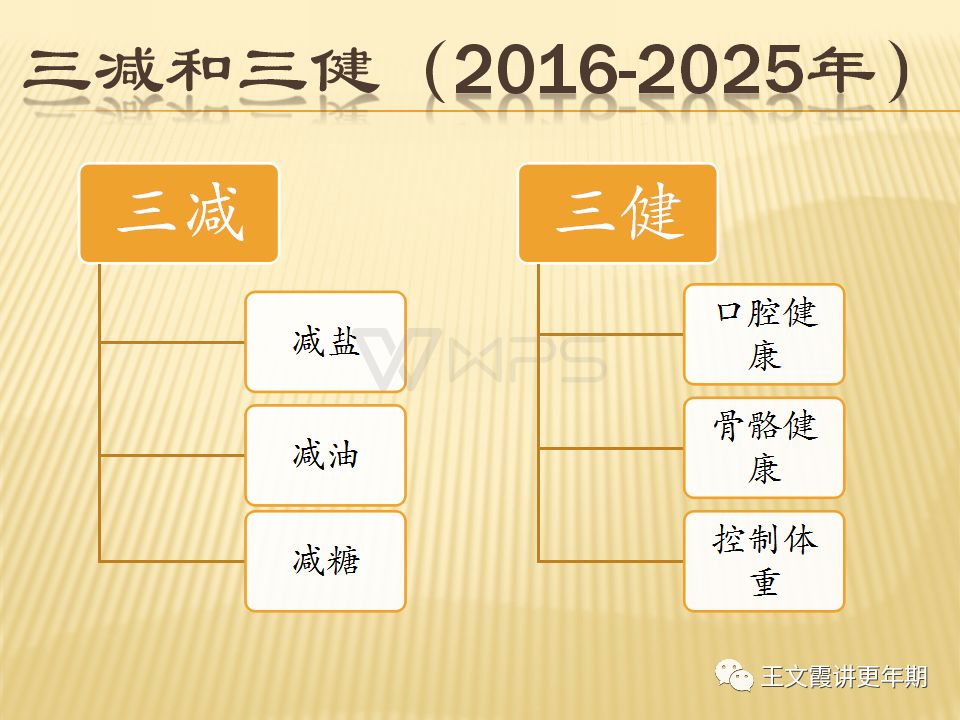 三减和三健（2016-2025年）

三减

减盐

减油

减糖

三健

口腔健康

骨骼健康

控制体重

WPS

王文霞讲更年期